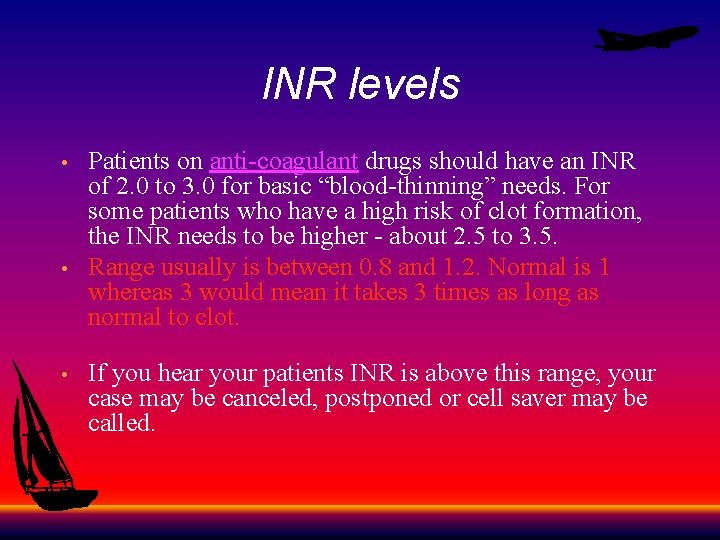 INR levels

• Patients on anti-coagulant drugs should have an INR of 2.0 to 3.0 for basic “blood-thinning” needs. For some patients who have a high risk of clot formation, the INR needs to be higher - about 2.5 to 3.5.

• Range usually is between 0.8 and 1.2. Normal is 1 whereas 3 would mean it takes 3 times as long as normal to clot.

• If you hear your patients INR is above this range, your case may be canceled, postponed or cell saver may be called.